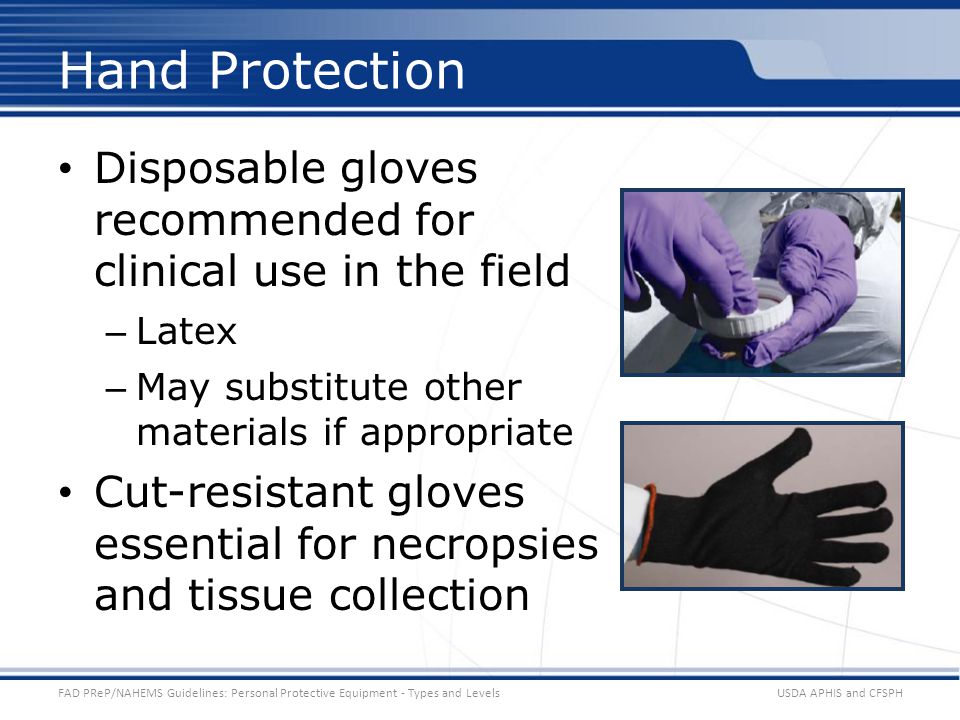 Hand Protection

• Disposable gloves recommended for clinical use in the field
– Latex
– May substitute other materials if appropriate
• Cut-resistant gloves essential for necropsies and tissue collection

FAD PReP/NAHEMS Guidelines: Personal Protective Equipment - Types and Levels

USDA APHIS and CFSPH